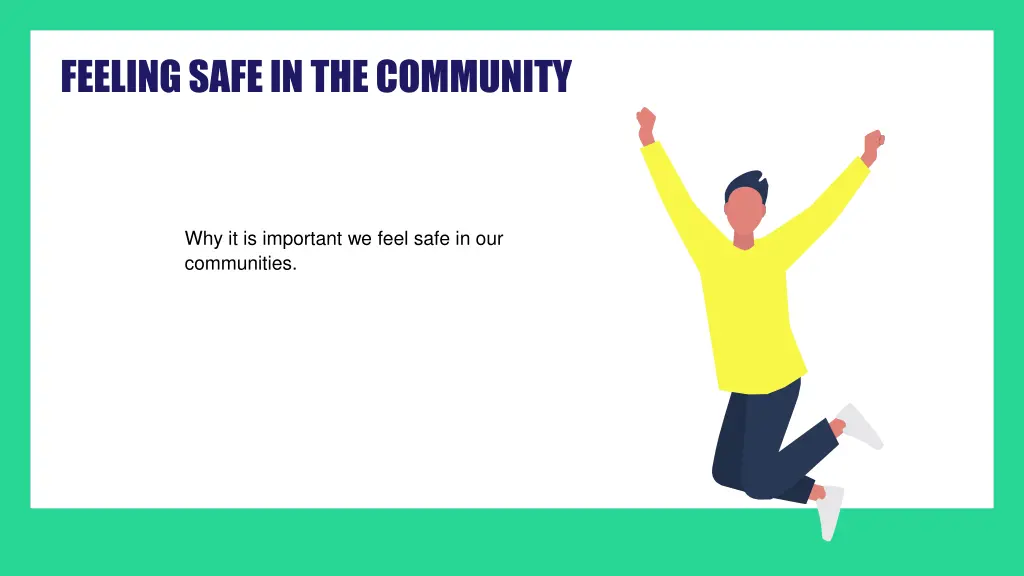 FEELING SAFE IN THE COMMUNITY

Why it is important we feel safe in our communities.